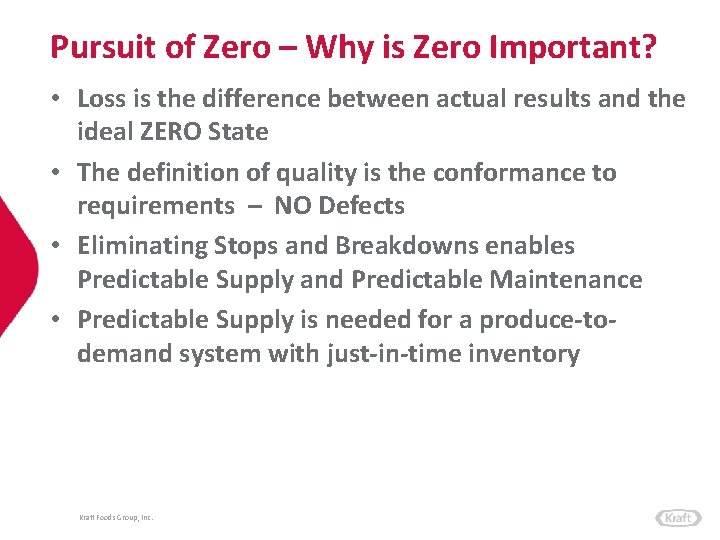 Pursuit of Zero – Why is Zero Important?

• Loss is the difference between actual results and the ideal ZERO State

• The definition of quality is the conformance to requirements – NO Defects

• Eliminating Stops and Breakdowns enables Predictable Supply and Predictable Maintenance

• Predictable Supply is needed for a produce-to-demand system with just-in-time inventory

Kraft Foods Group, Inc.

Kraft